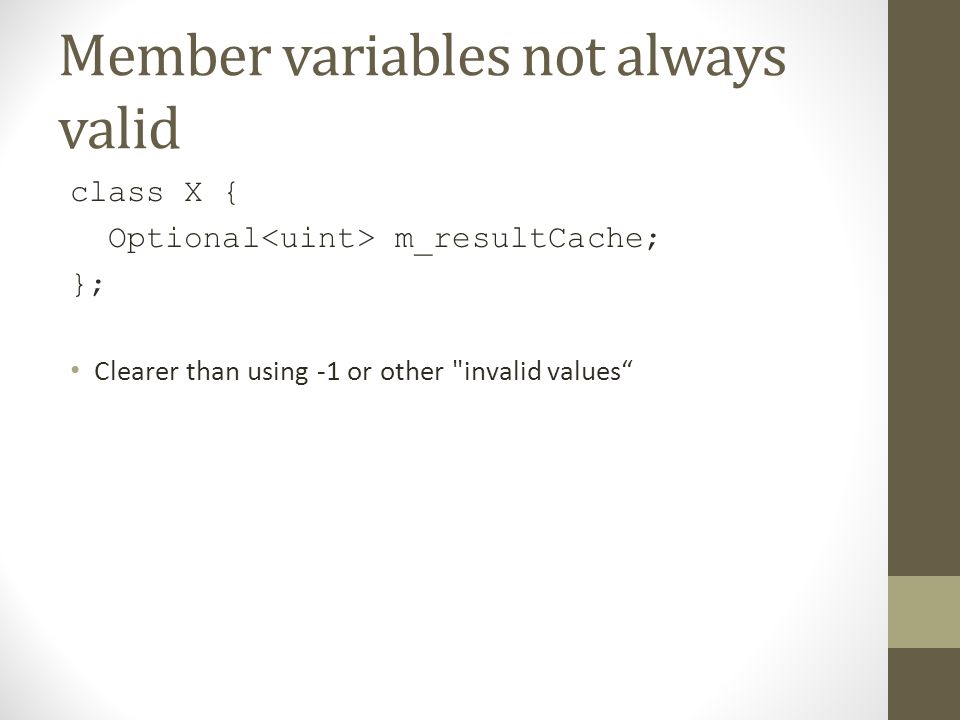 Member variables not always valid

class X {
  Optional<uint> m_resultCache;
};

• Clearer than using -1 or other "invalid values“